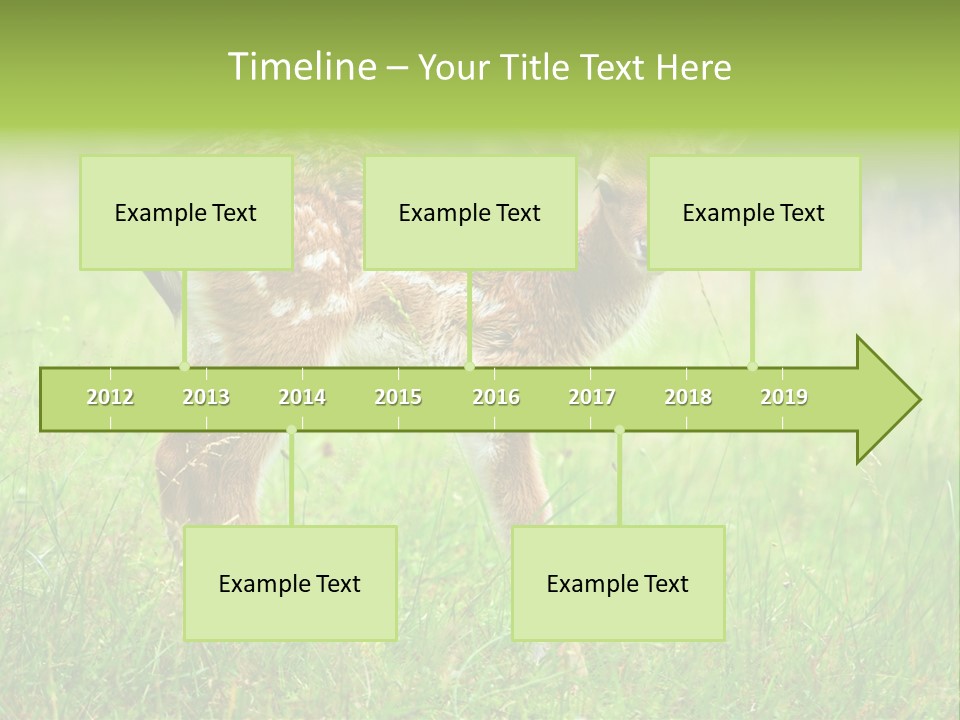 Timeline – Your Title Text Here

Example Text

Example Text

Example Text

2012 2013 2014 2015 2016 2017 2018 2019

Example Text

Example Text